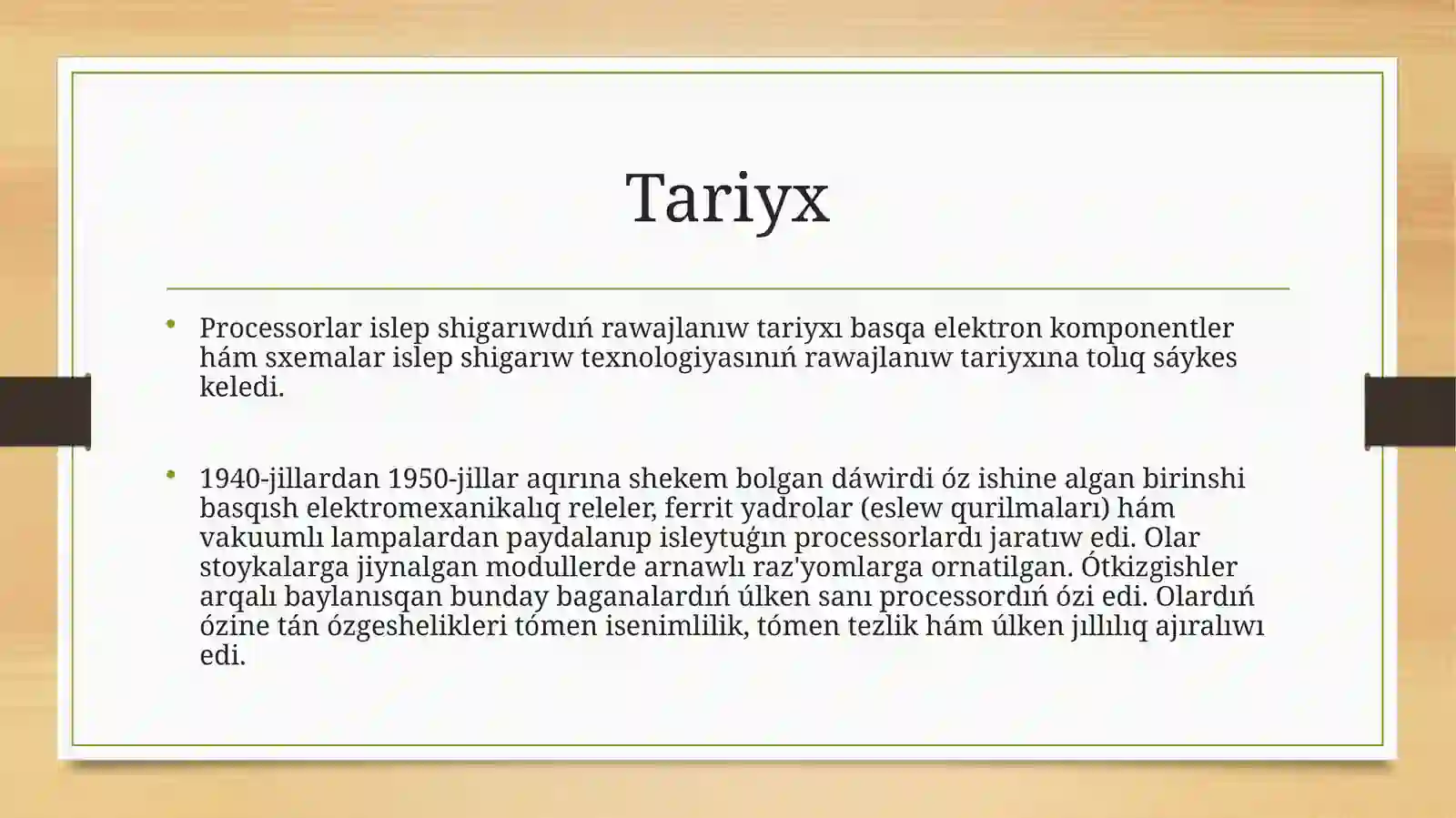 Tariyx

• Processorlar islep shigarıwdıń rawajlanıw tariyxı basqa elektron komponentler hám sxemalar islep shigarıw texnologiyasınıń rawajlanıw tariyxına tolıq sáykes keledi.

• 1940-jillardan 1950-jillar aqırına shekem bolgan dáwirdi óz ishine algan birinshi basqısh elektromexanikalıq releler, ferrit yadrolar (eslew qurilmaları) hám vakuumlı lampalardan paydalanıp isleytuǵın processorlardı jaratıw edi. Olar stoykalarga jiynalgan modullerde arnawlı raz'yomlarga ornatilgan. Ótkizgishler arqalı baylanısqan bunday baganalardıń úlken sanı processordıń ózi edi. Olardıń ózine tán ózgeshelikleri tómen isenimlilik, tómen tezlik hám úlken jıllılıq ajıralıwı edi.